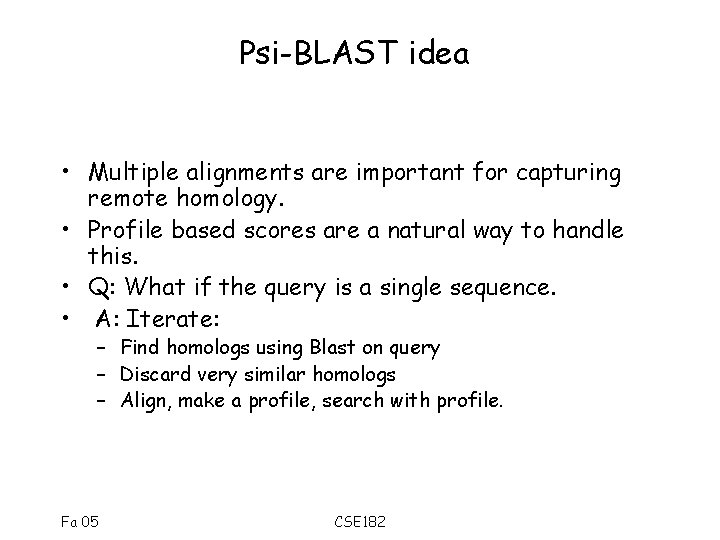 Psi-BLAST idea

• Multiple alignments are important for capturing remote homology.
• Profile based scores are a natural way to handle this.
• Q: What if the query is a single sequence.
• A: Iterate:
– Find homologs using Blast on query
– Discard very similar homologs
– Align, make a profile, search with profile.

Fa 05

CSE182